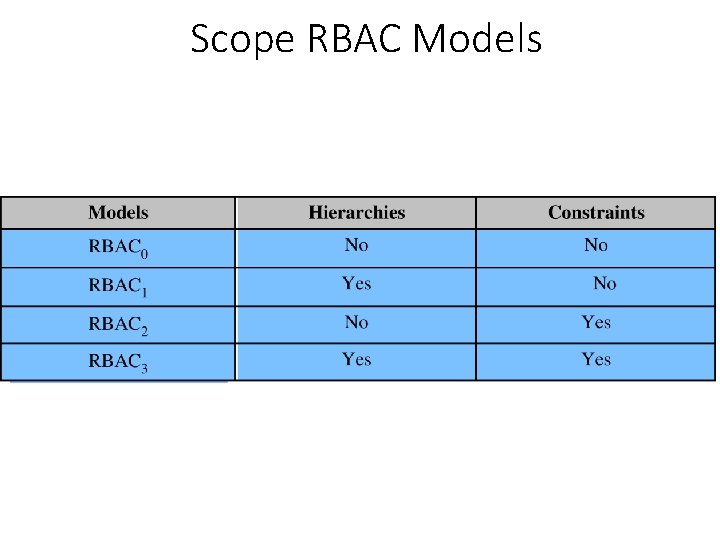 Scope RBAC Models

| Models | Hierarchies | Constraints |
|---|---|---|
| $RBAC_0$ | No | No |
| $RBAC_1$ | Yes | No |
| $RBAC_2$ | No | Yes |
| $RBAC_3$ | Yes | Yes |